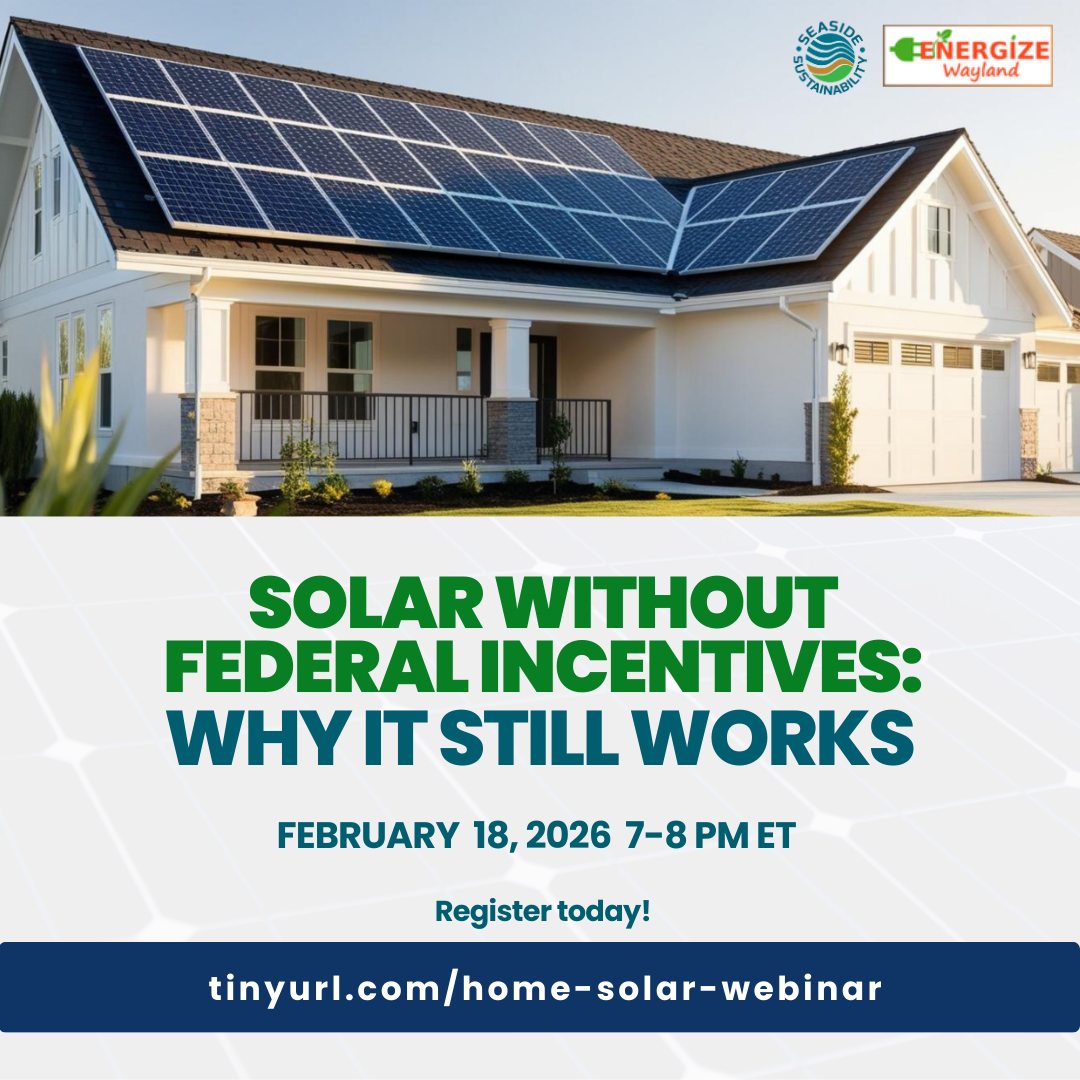 SEASIDE SUSTAINABILITY

ENERGIZE Wayland

SOLAR WITHOUT FEDERAL INCENTIVES: WHY IT STILL WORKS

FEBRUARY 18, 2026 7-8 PM ET

Register today!

tinyurl.com/home-solar-webinar